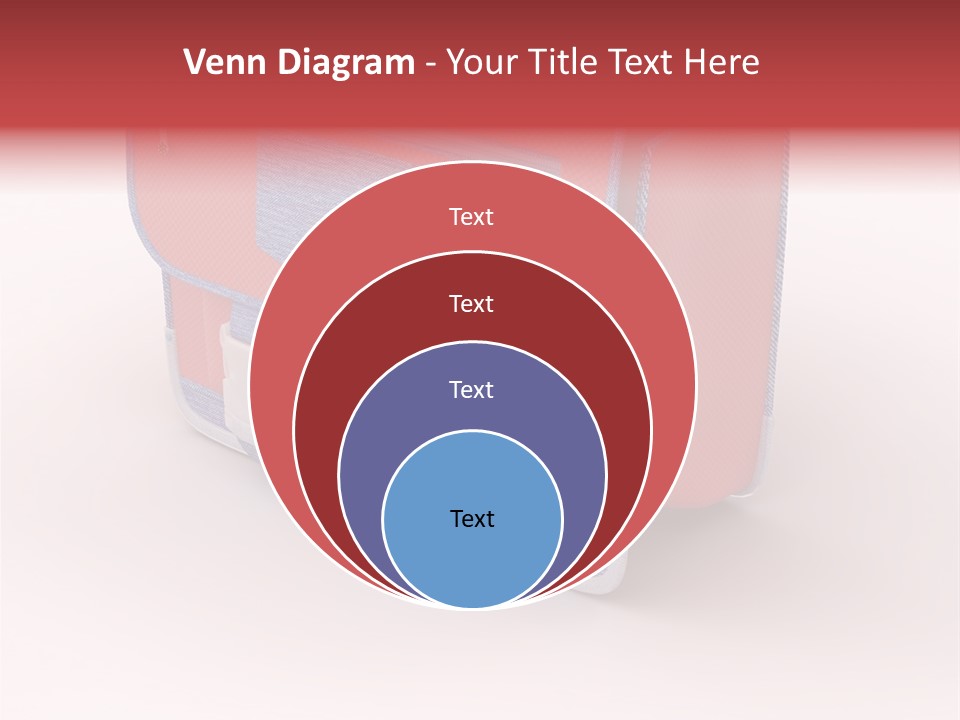 Venn Diagram - Your Title Text Here

Text

Text

Text

Text